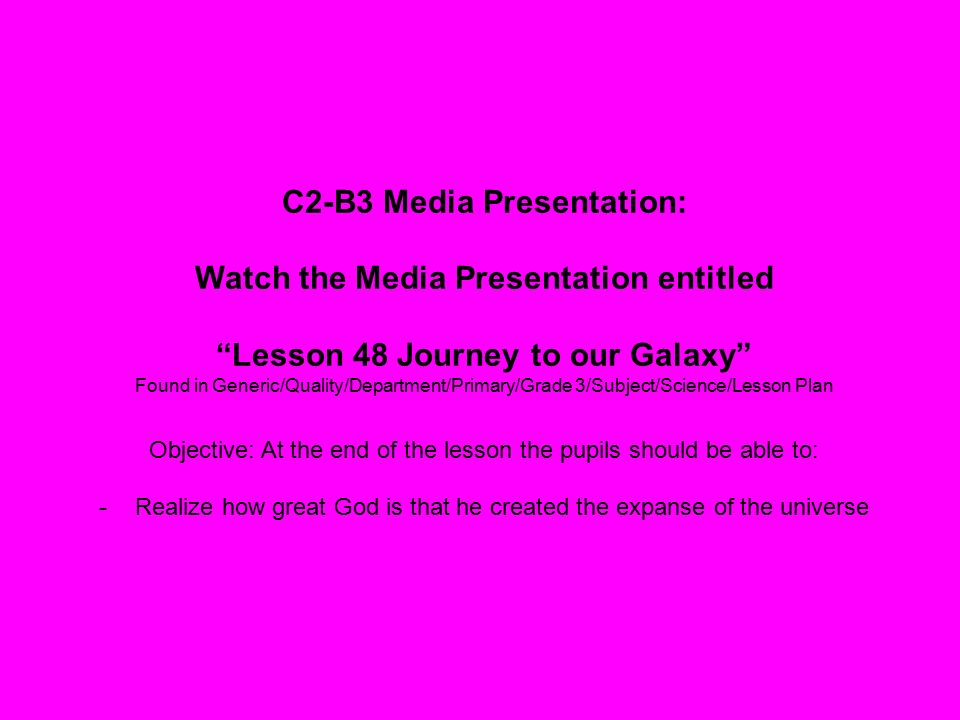 C2-B3 Media Presentation:

Watch the Media Presentation entitled

“Lesson 48 Journey to our Galaxy”
Found in Generic/Quality/Department/Primary/Grade 3/Subject/Science/Lesson Plan

Objective: At the end of the lesson the pupils should be able to:

- Realize how great God is that he created the expanse of the universe